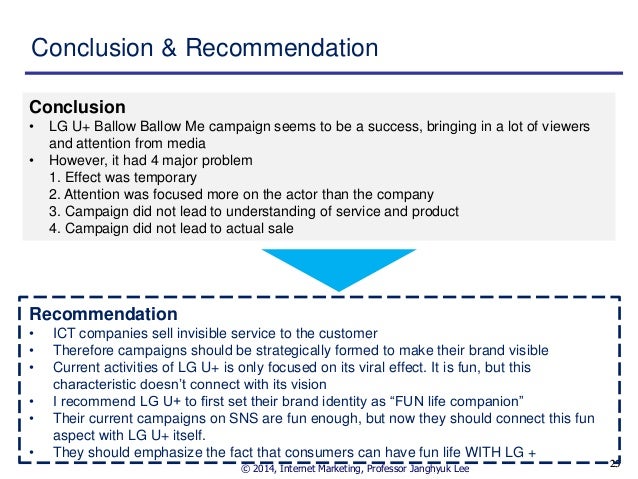 Conclusion & Recommendation

Conclusion
• LG U+ Ballow Ballow Me campaign seems to be a success, bringing in a lot of viewers and attention from media
• However, it had 4 major problem
1. Effect was temporary
2. Attention was focused more on the actor than the company
3. Campaign did not lead to understanding of service and product
4. Campaign did not lead to actual sale

Recommendation
• ICT companies sell invisible service to the customer
• Therefore campaigns should be strategically formed to make their brand visible
• Current activities of LG U+ is only focused on its viral effect. It is fun, but this characteristic doesn't connect with its vision
• I recommend LG U+ to first set their brand identity as "FUN life companion"
• Their current campaigns on SNS are fun enough, but now they should connect this fun aspect with LG U+ itself.
• They should emphasize the fact that consumers can have fun life WITH LG +

© 2014, Internet Marketing, Professor Janghyuk Lee

25